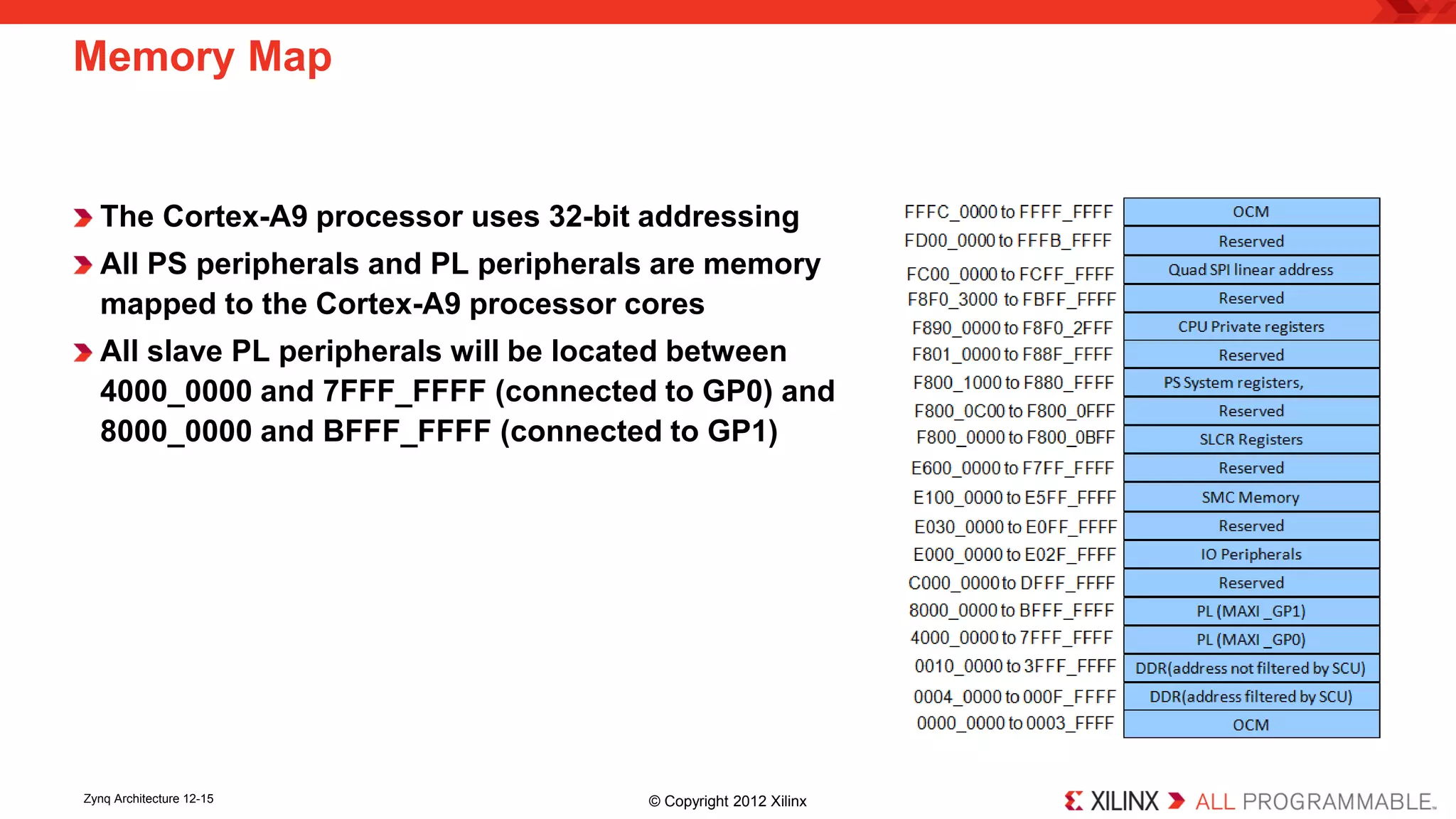 Memory Map

The Cortex-A9 processor uses 32-bit addressing

All PS peripherals and PL peripherals are memory mapped to the Cortex-A9 processor cores

All slave PL peripherals will be located between 4000_0000 and 7FFF_FFFF (connected to GP0) and 8000_0000 and BFFF_FFFF (connected to GP1)

| | |
|---|---|
| FFFC_0000 to FFFF_FFFF | OCM |
| FD00_0000 to FFFB_FFFF | Reserved |
| FC00_0000 to FCFF_FFFF | Quad SPI linear address |
| F8F0_3000 to FBFF_FFFF | Reserved |
| F890_0000 to F8F0_2FFF | CPU Private registers |
| F801_0000 to F88F_FFFF | Reserved |
| F800_1000 to F880_FFFF | PS System registers, |
| F800_0C00 to F800_0FFF | Reserved |
| F800_0000 to F800_0BFF | SLCR Registers |
| E600_0000 to F7FF_FFFF | Reserved |
| E100_0000 to E5FF_FFFF | SMC Memory |
| E030_0000 to E0FF_FFFF | Reserved |
| E000_0000 to E02F_FFFF | IO Peripherals |
| C000_0000 to DFFF_FFFF | Reserved |
| 8000_0000 to BFFF_FFFF | PL (MAXI _GP1) |
| 4000_0000 to 7FFF_FFFF | PL (MAXI _GP0) |
| 0010_0000 to 3FFF_FFFF | DDR(address not filtered by SCU) |
| 0004_0000 to 000F_FFFF | DDR(address filtered by SCU) |
| 0000_0000 to 0003_FFFF | OCM |

Zynq Architecture 12-15

© Copyright 2012 Xilinx

XILINX ALL PROGRAMMABLE.